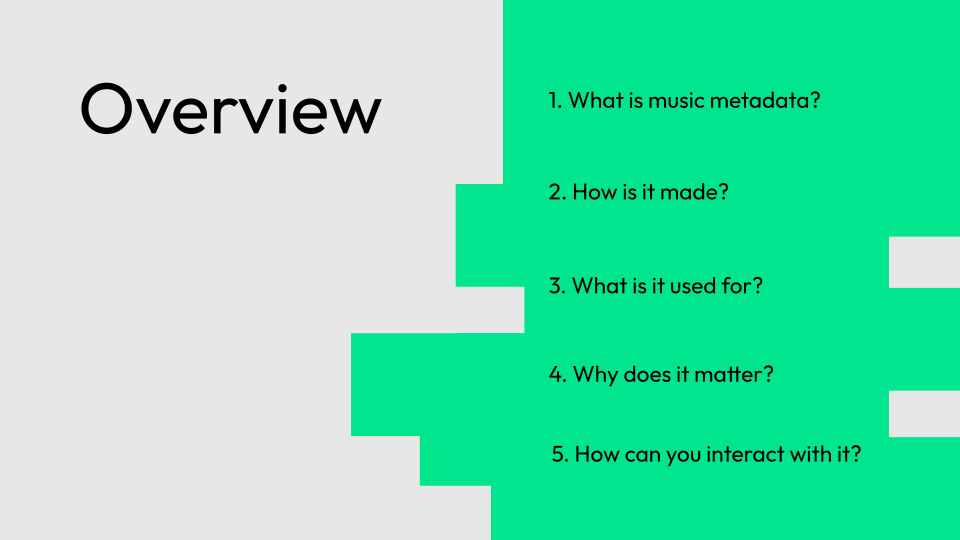 Overview

1. What is music metadata?

2. How is it made?

3. What is it used for?

4. Why does it matter?

5. How can you interact with it?